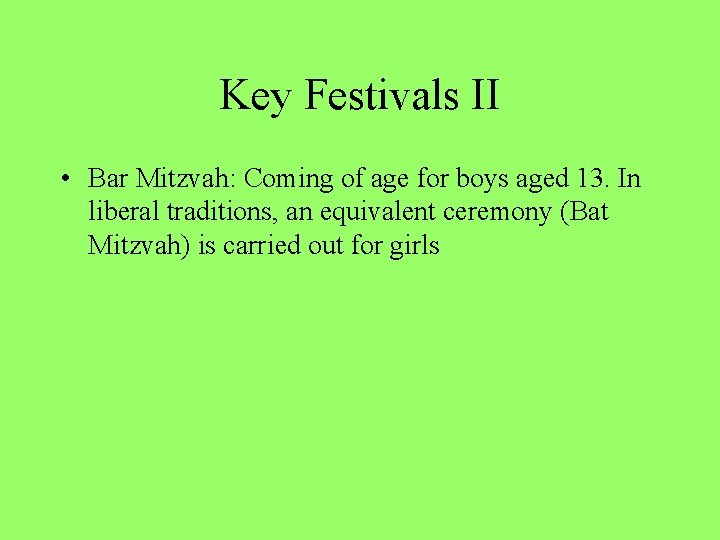 Key Festivals II

• Bar Mitzvah: Coming of age for boys aged 13. In liberal traditions, an equivalent ceremony (Bat Mitzvah) is carried out for girls